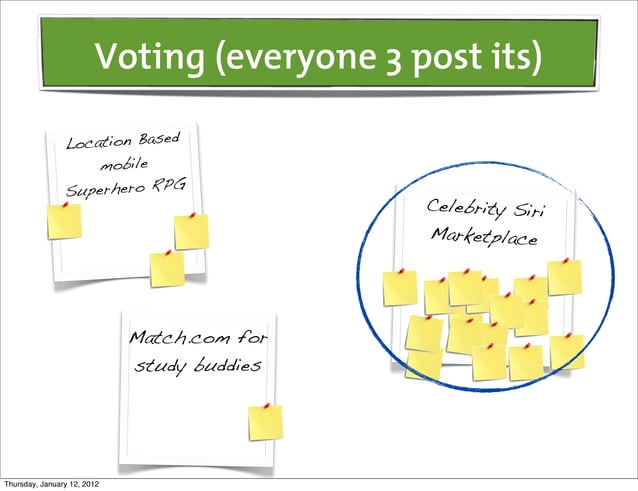 Voting (everyone 3 post its)

Location Based mobile Superhero RPG

Celebrity Siri Marketplace

Match.com for study buddies

Thursday, January 12, 2012